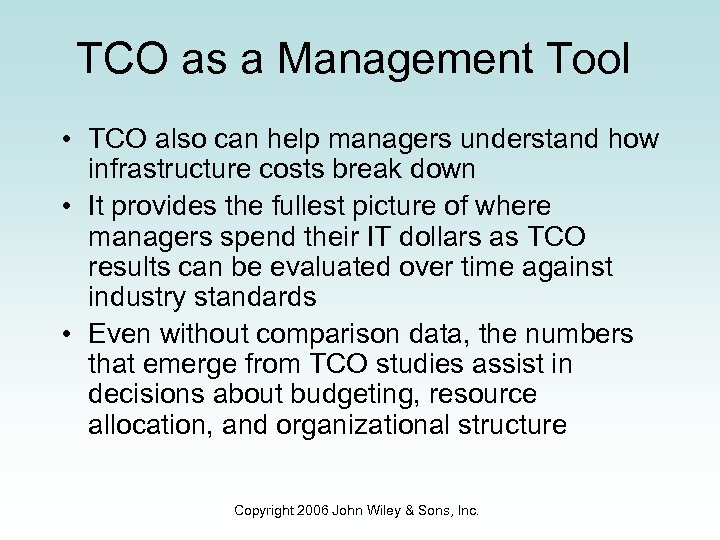 TCO as a Management Tool

• TCO also can help managers understand how infrastructure costs break down

• It provides the fullest picture of where managers spend their IT dollars as TCO results can be evaluated over time against industry standards

• Even without comparison data, the numbers that emerge from TCO studies assist in decisions about budgeting, resource allocation, and organizational structure

Copyright 2006 John Wiley & Sons, Inc.